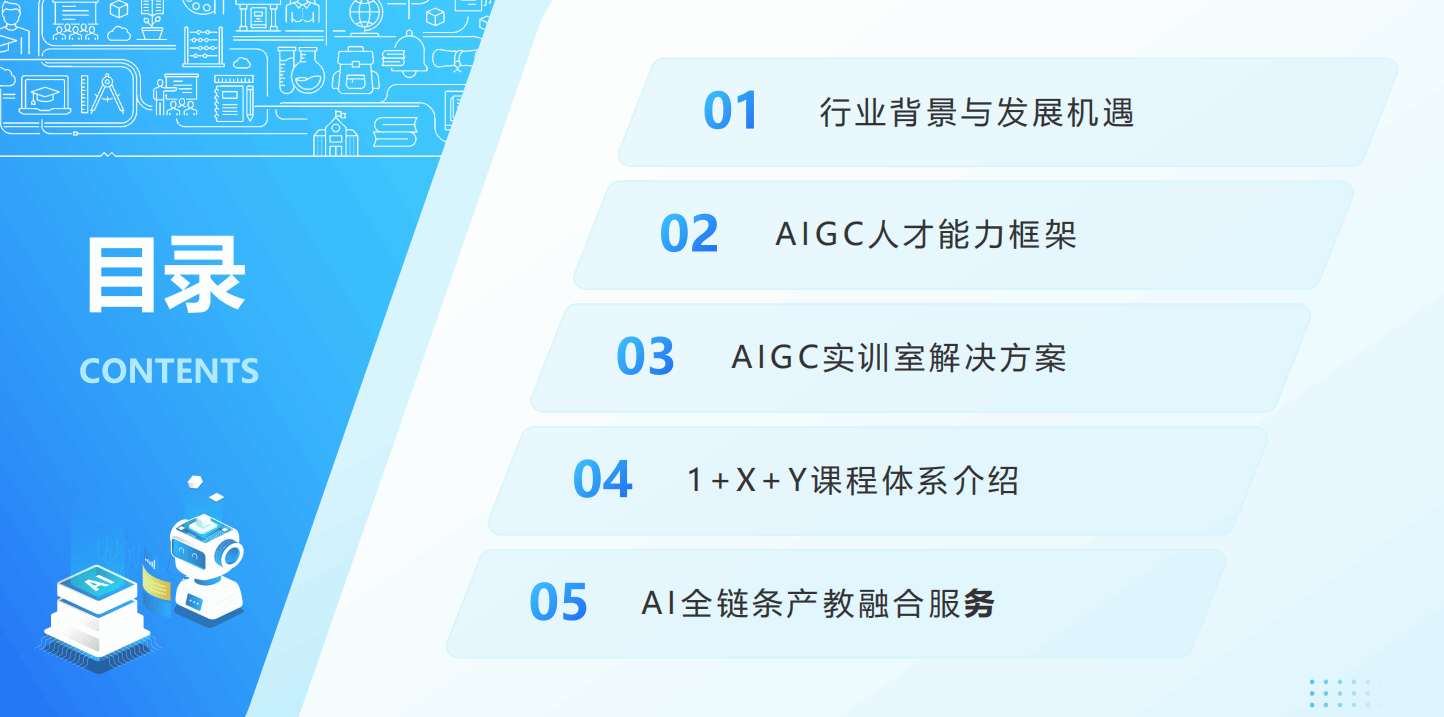 目录
CONTENTS

AI

01 行业背景与发展机遇

02 AIGC人才能力框架

03 AIGC实训室解决方案

04 1+X+Y课程体系介绍

05 AI全链条产教融合服务